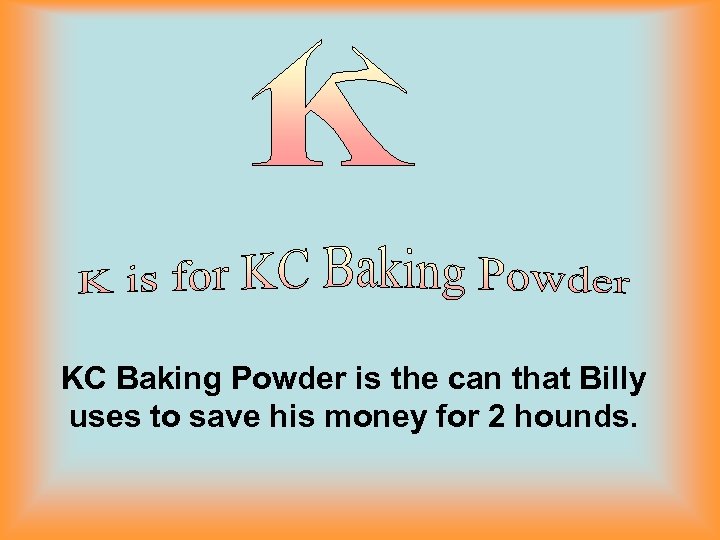 K

K is for KC Baking Powder

KC Baking Powder is the can that Billy uses to save his money for 2 hounds.